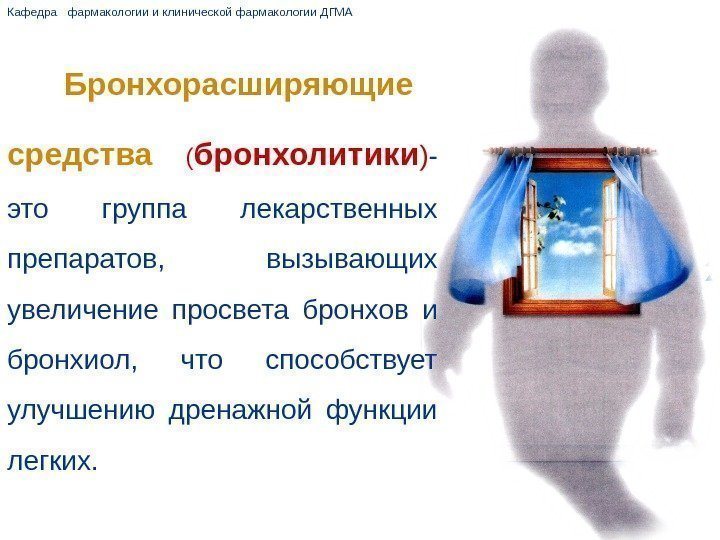 Кафедра фармакологии и клинической фармакологии ДГМА

Бронхорасширяющие средства (бронхолитики)- это группа лекарственных препаратов, вызывающих увеличение просвета бронхов и бронхиол, что способствует улучшению дренажной функции легких.